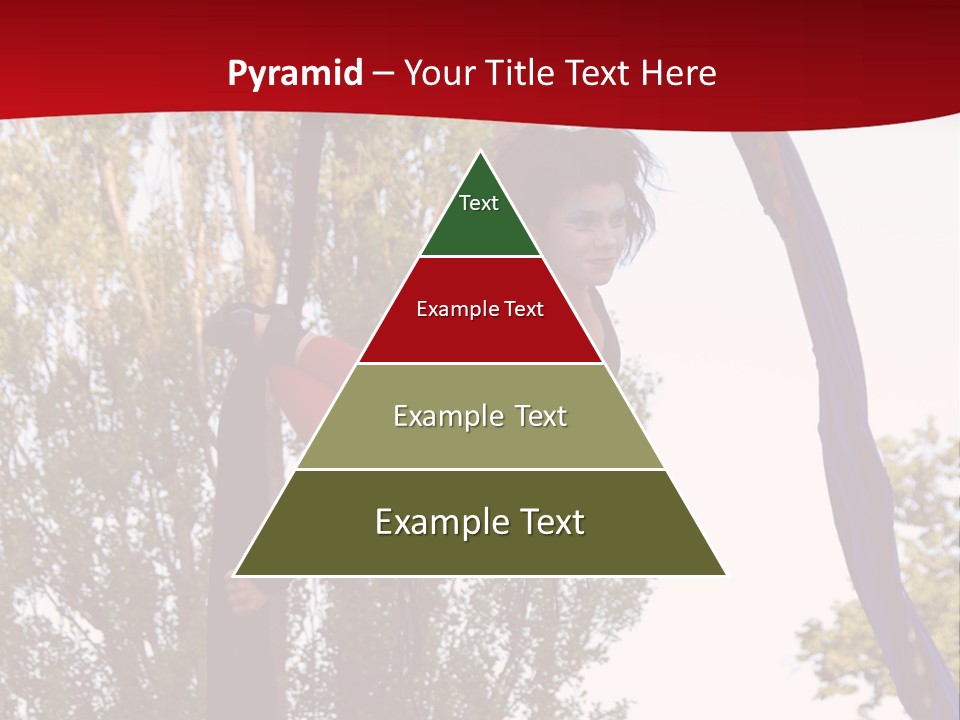 Pyramid – Your Title Text Here

Text

Example Text

Example Text

Example Text